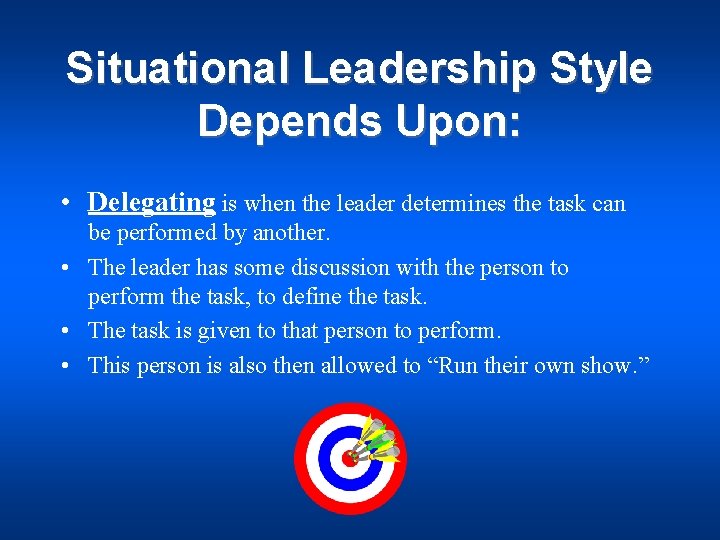 Situational Leadership Style Depends Upon:

• Delegating is when the leader determines the task can be performed by another.
• The leader has some discussion with the person to perform the task, to define the task.
• The task is given to that person to perform.
• This person is also then allowed to “Run their own show.”